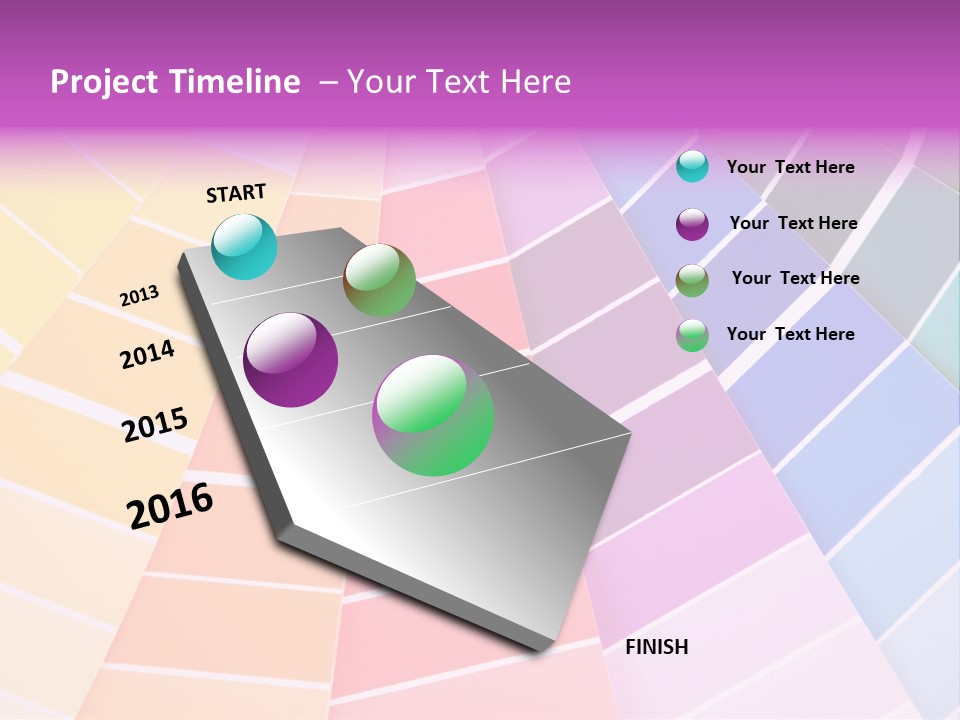 Project Timeline – Your Text Here

START

2013

2014

2015

2016

FINISH

Your Text Here

Your Text Here

Your Text Here

Your Text Here